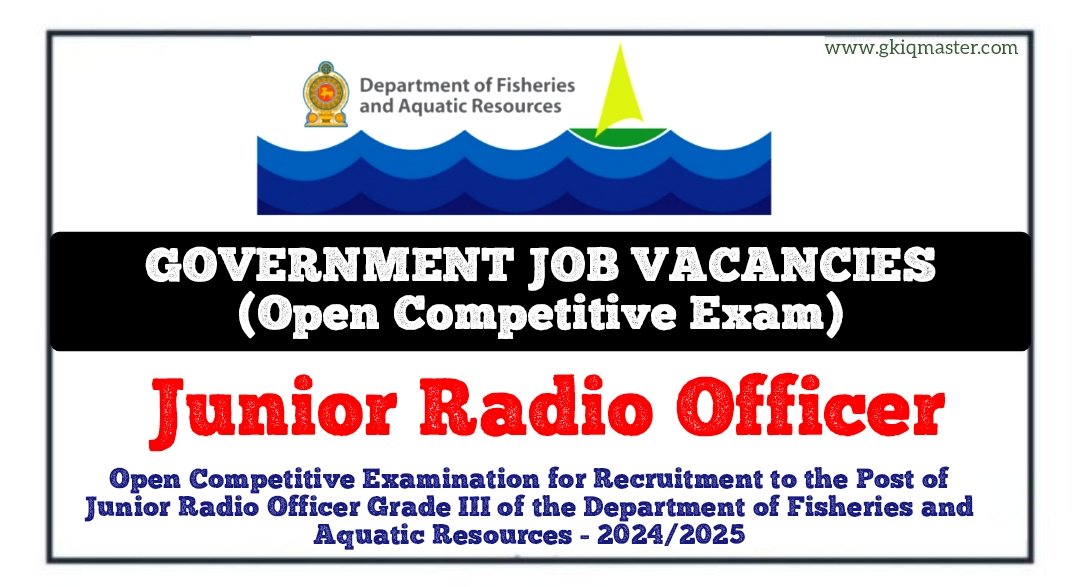 www.gkiqmaster.com

Department of Fisheries and Aquatic Resources

GOVERNMENT JOB VACANCIES (Open Competitive Exam)

Junior Radio Officer

Open Competitive Examination for Recruitment to the Post of Junior Radio Officer Grade III of the Department of Fisheries and Aquatic Resources - 2024/2025